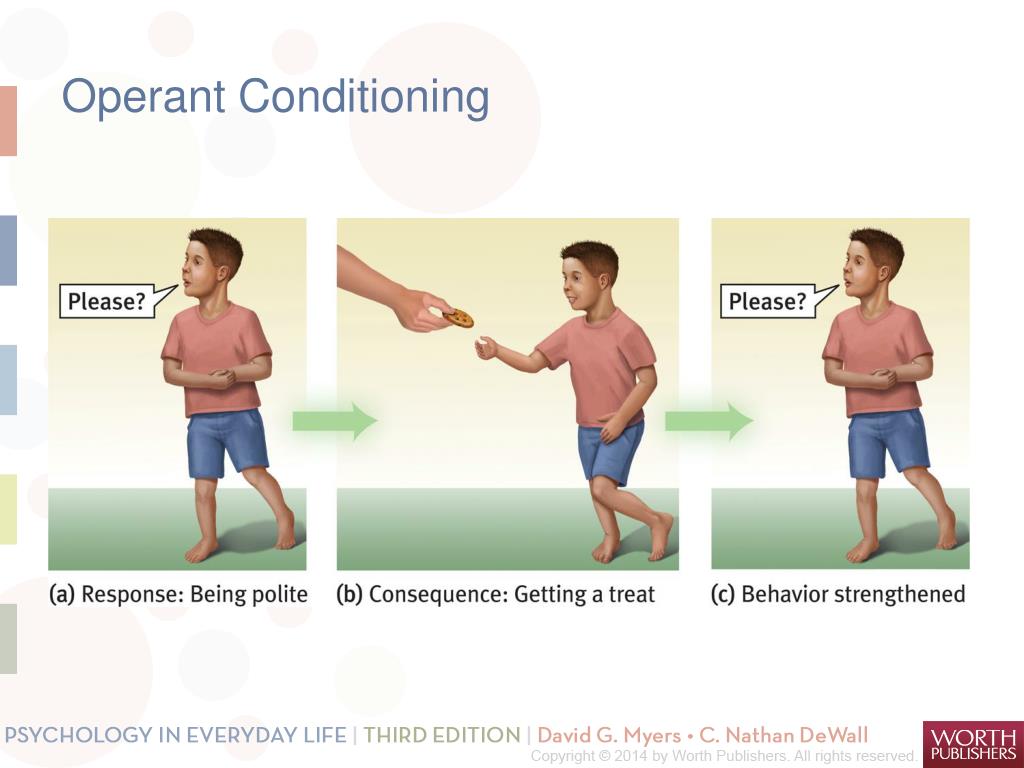 Operant Conditioning

Please?

Please?

(a) Response: Being polite

(b) Consequence: Getting a treat

(c) Behavior strengthened

PSYCHOLOGY IN EVERYDAY LIFE | THIRD EDITION | David G. Myers • C. Nathan DeWall

Copyright © 2014 by Worth Publishers. All rights reserved.

WORTH PUBLISHERS